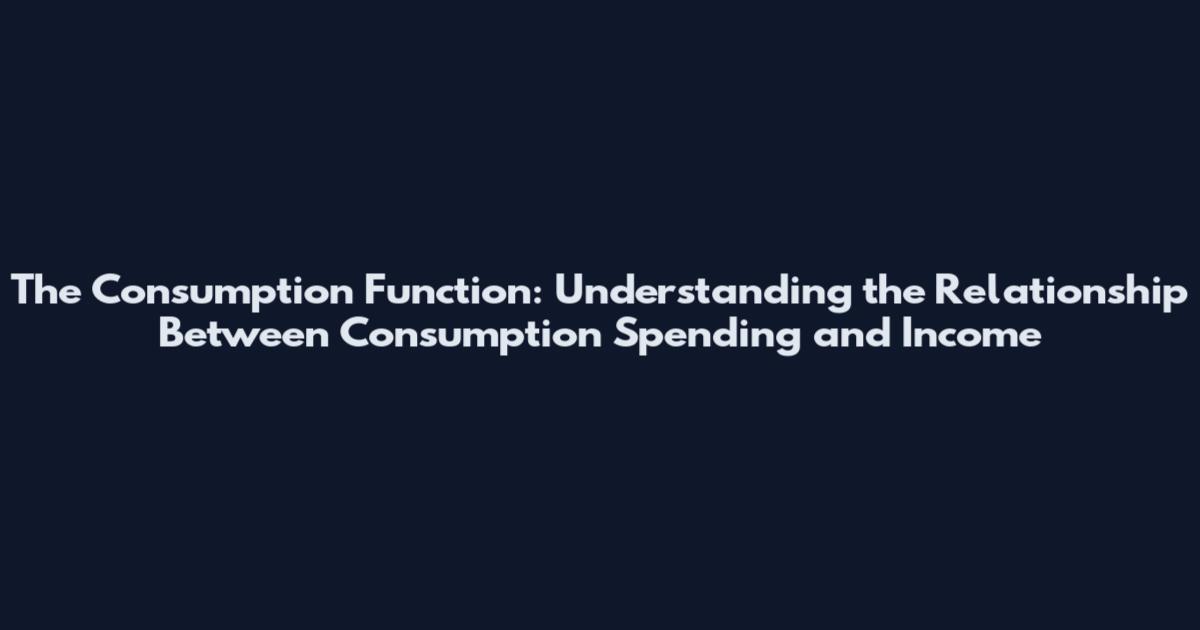 The Consumption Function: Understanding the Relationship Between Consumption Spending and Income